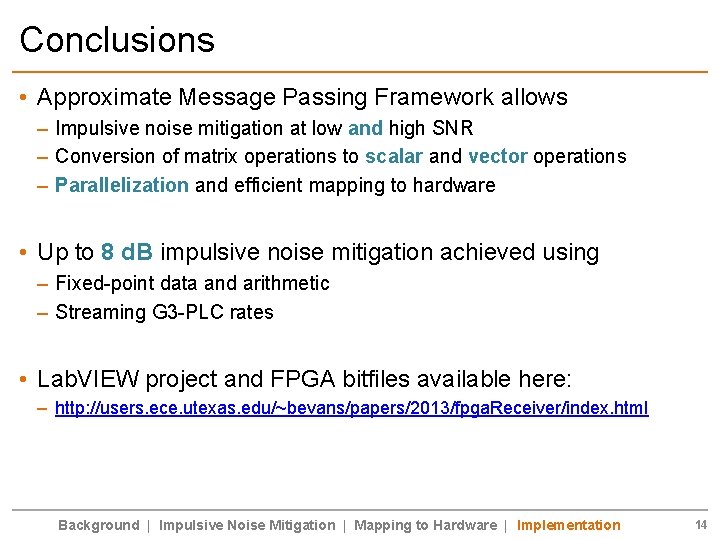 Conclusions

• Approximate Message Passing Framework allows
– Impulsive noise mitigation at low and high SNR
– Conversion of matrix operations to scalar and vector operations
– Parallelization and efficient mapping to hardware

• Up to 8 dB impulsive noise mitigation achieved using
– Fixed-point data and arithmetic
– Streaming G3-PLC rates

• LabVIEW project and FPGA bitfiles available here:
– http://users.ece.utexas.edu/~bevans/papers/2013/fpgaReceiver/index.html

Background | Impulsive Noise Mitigation | Mapping to Hardware | Implementation

14